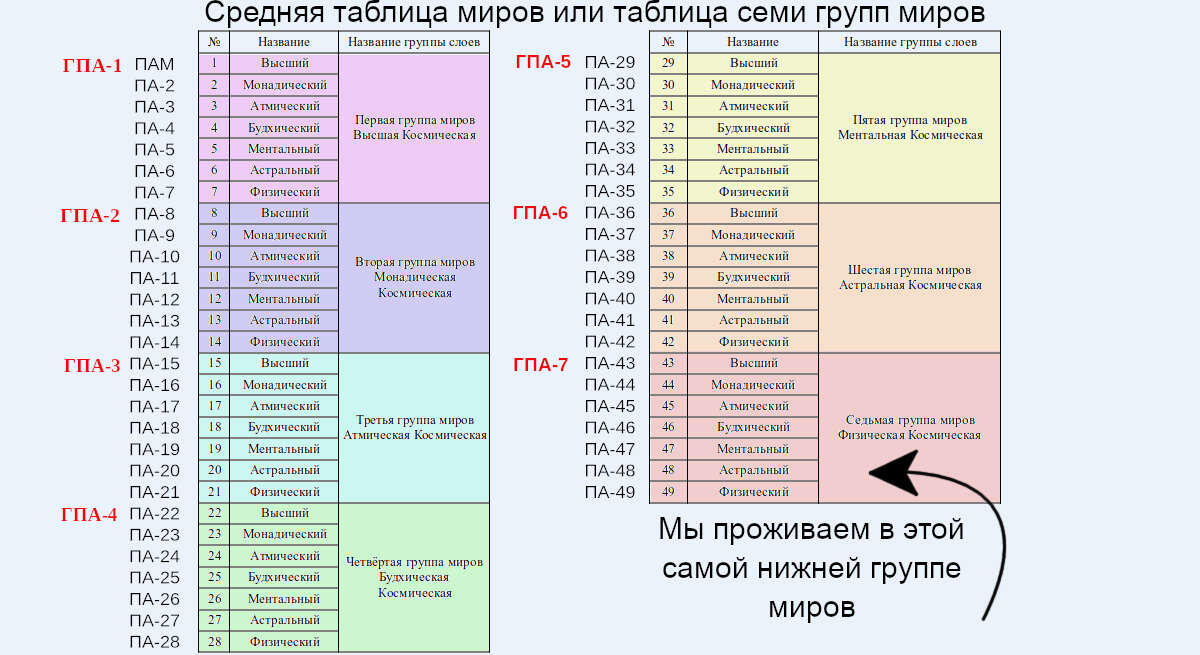 Средняя таблица миров или таблица семи групп миров

| | | № | Название | Название группы слоев |
|---|---|---|---|---|
| ГПА-1 | ПАМ | 1 | Высший | Первая группа миров Высшая Космическая |
| | ПА-2 | 2 | Монадический | |
| | ПА-3 | 3 | Атмический | |
| | ПА-4 | 4 | Будхический | |
| | ПА-5 | 5 | Ментальный | |
| | ПА-6 | 6 | Астральный | |
| | ПА-7 | 7 | Физический | |
| ГПА-2 | ПА-8 | 8 | Высший | Вторая группа миров Монадическая Космическая |
| | ПА-9 | 9 | Монадический | |
| | ПА-10 | 10 | Атмический | |
| | ПА-11 | 11 | Будхический | |
| | ПА-12 | 12 | Ментальный | |
| | ПА-13 | 13 | Астральный | |
| | ПА-14 | 14 | Физический | |
| ГПА-3 | ПА-15 | 15 | Высший | Третья группа миров Атмическая Космическая |
| | ПА-16 | 16 | Монадический | |
| | ПА-17 | 17 | Атмический | |
| | ПА-18 | 18 | Будхический | |
| | ПА-19 | 19 | Ментальный | |
| | ПА-20 | 20 | Астральный | |
| | ПА-21 | 21 | Физический | |
| ГПА-4 | ПА-22 | 22 | Высший | Четвёртая группа миров Будхическая Космическая |
| | ПА-23 | 23 | Монадический | |
| | ПА-24 | 24 | Атмический | |
| | ПА-25 | 25 | Будхический | |
| | ПА-26 | 26 | Ментальный | |
| | ПА-27 | 27 | Астральный | |
| | ПА-28 | 28 | Физический | |

| | | № | Название | Название группы слоев |
|---|---|---|---|---|
| ГПА-5 | ПА-29 | 29 | Высший | Пятая группа миров Ментальная Космическая |
| | ПА-30 | 30 | Монадический | |
| | ПА-31 | 31 | Атмический | |
| | ПА-32 | 32 | Будхический | |
| | ПА-33 | 33 | Ментальный | |
| | ПА-34 | 34 | Астральный | |
| | ПА-35 | 35 | Физический | |
| ГПА-6 | ПА-36 | 36 | Высший | Шестая группа миров Астральная Космическая |
| | ПА-37 | 37 | Монадический | |
| | ПА-38 | 38 | Атмический | |
| | ПА-39 | 39 | Будхический | |
| | ПА-40 | 40 | Ментальный | |
| | ПА-41 | 41 | Астральный | |
| | ПА-42 | 42 | Физический | |
| ГПА-7 | ПА-43 | 43 | Высший | Седьмая группа миров Физическая Космическая |
| | ПА-44 | 44 | Монадический | |
| | ПА-45 | 45 | Атмический | |
| | ПА-46 | 46 | Будхический | |
| | ПА-47 | 47 | Ментальный | |
| | ПА-48 | 48 | Астральный | |
| | ПА-49 | 49 | Физический | |

Мы проживаем в этой самой нижней группе миров